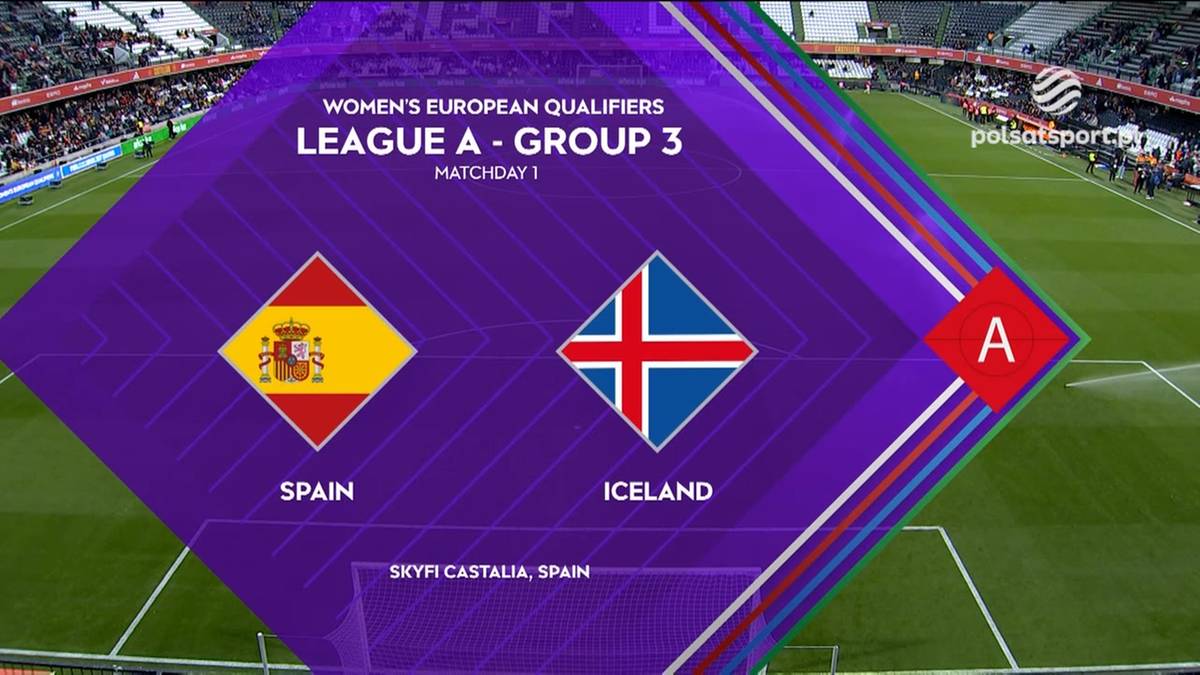 WOMEN'S EUROPEAN QUALIFIERS
LEAGUE A - GROUP 3
MATCHDAY 1

polsatsport.pl

A

SPAIN

ICELAND

SKYFI CASTALIA, SPAIN